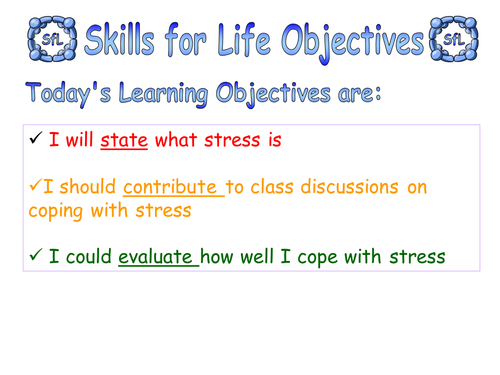 SfL Skills for Life Objectives SfL

Today's Learning Objectives are:

✓ I will state what stress is

✓I should contribute to class discussions on coping with stress

✓ I could evaluate how well I cope with stress